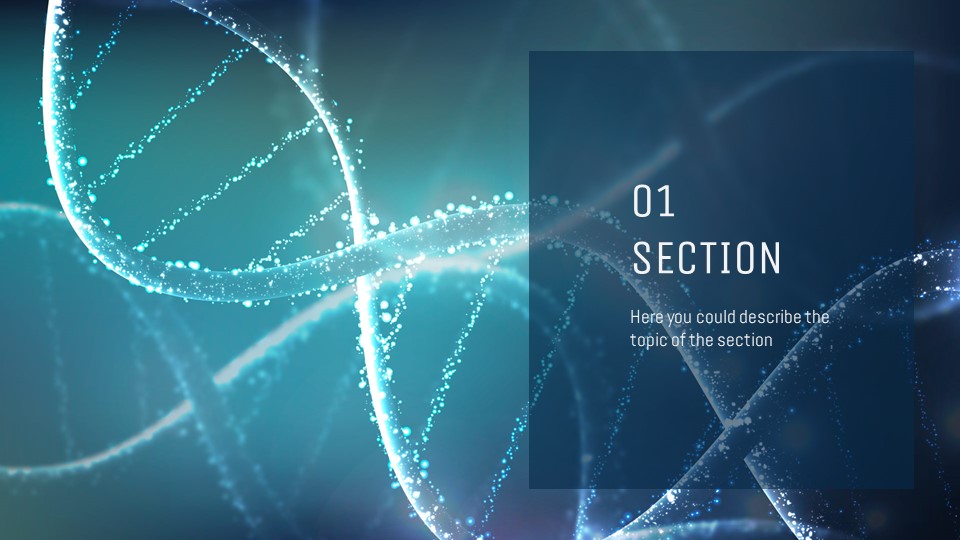 01
SECTION

Here you could describe the topic of the section